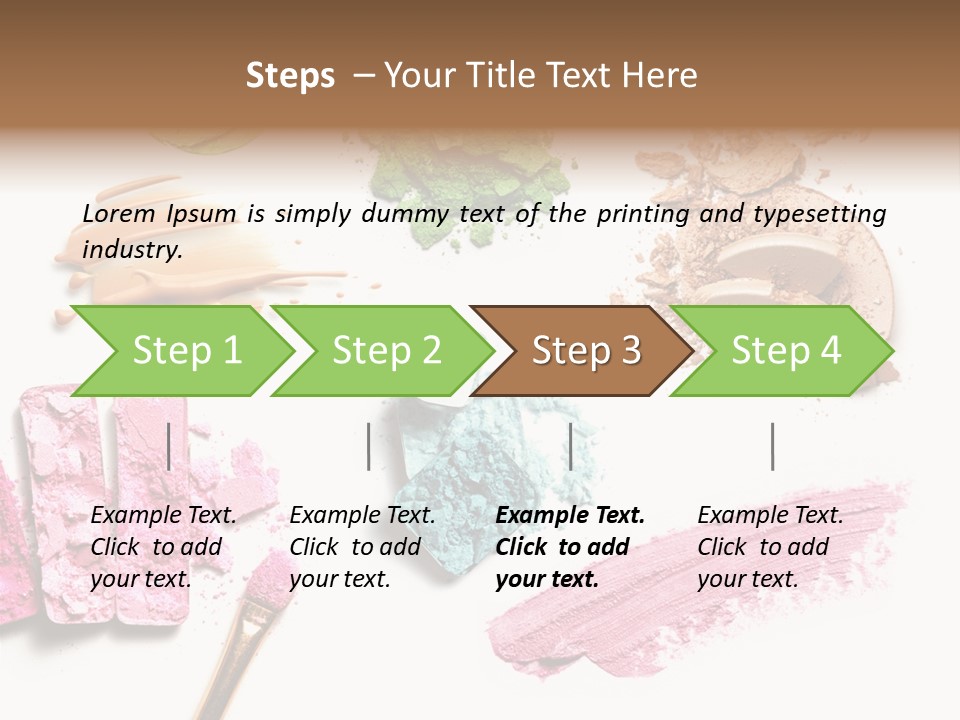 Steps – Your Title Text Here

Lorem Ipsum is simply dummy text of the printing and typesetting industry.

Step 1

Step 2

Step 3

Step 4

Example Text. Click to add your text.

Example Text. Click to add your text.

Example Text. Click to add your text.

Example Text. Click to add your text.